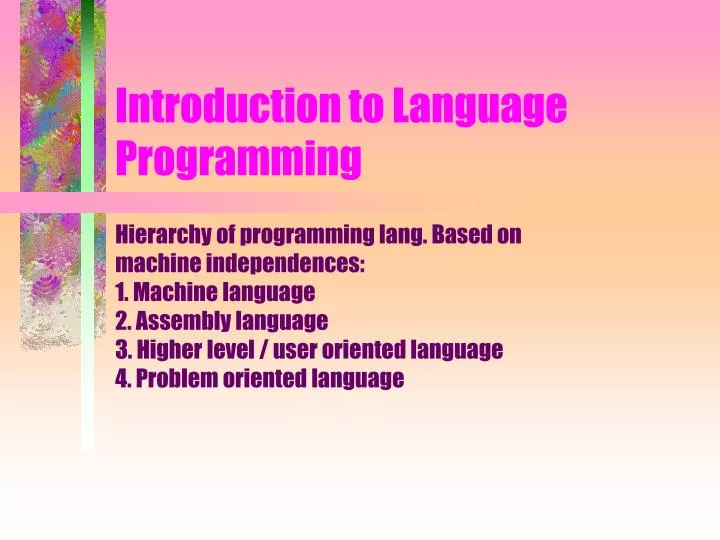 Introduction to Language Programming

Hierarchy of programming lang. Based on machine independences:
1. Machine language
2. Assembly language
3. Higher level / user oriented language
4. Problem oriented language